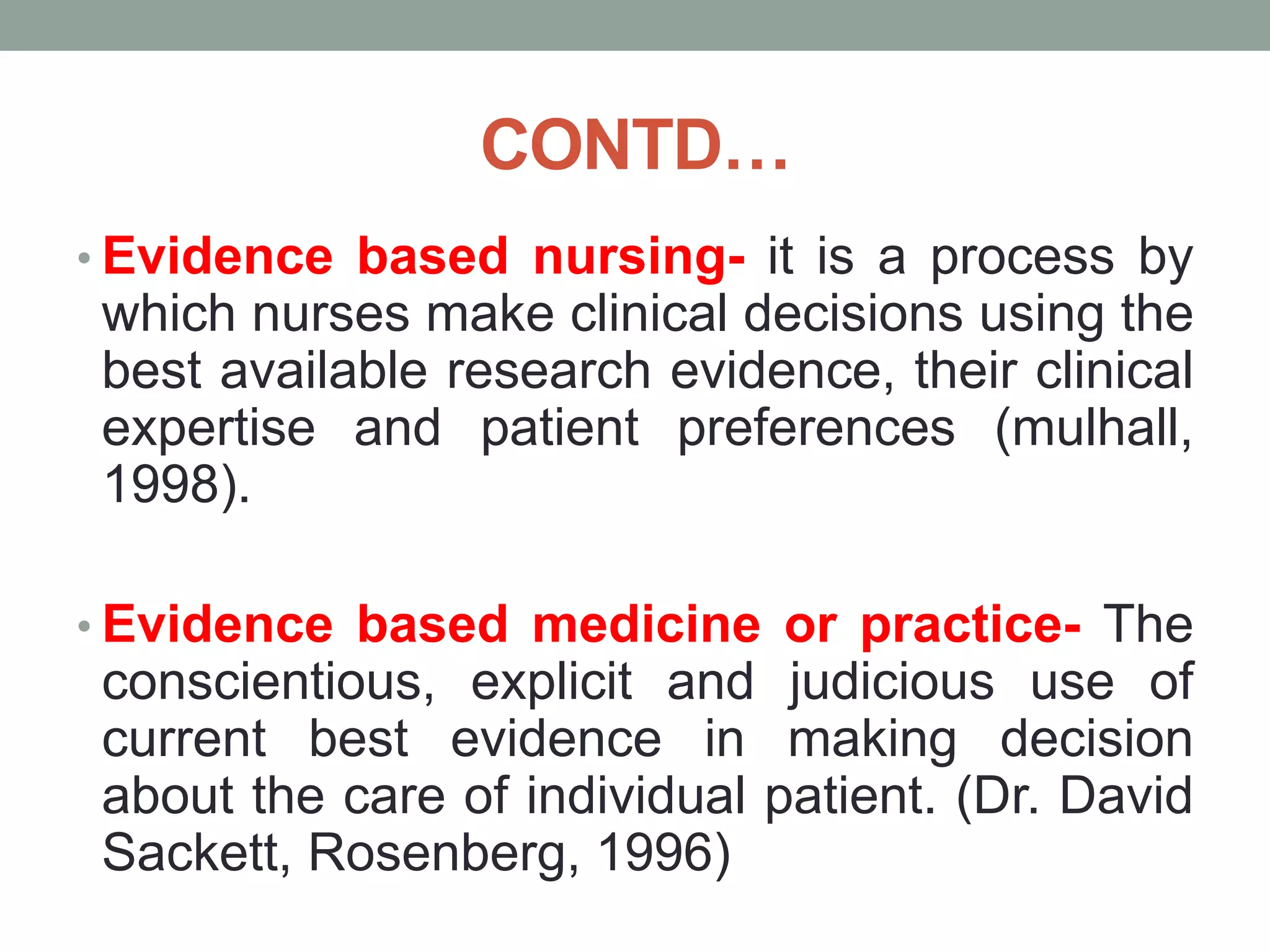 CONTD…

• Evidence based nursing- it is a process by which nurses make clinical decisions using the best available research evidence, their clinical expertise and patient preferences (mulhall, 1998).

• Evidence based medicine or practice- The conscientious, explicit and judicious use of current best evidence in making decision about the care of individual patient. (Dr. David Sackett, Rosenberg, 1996)